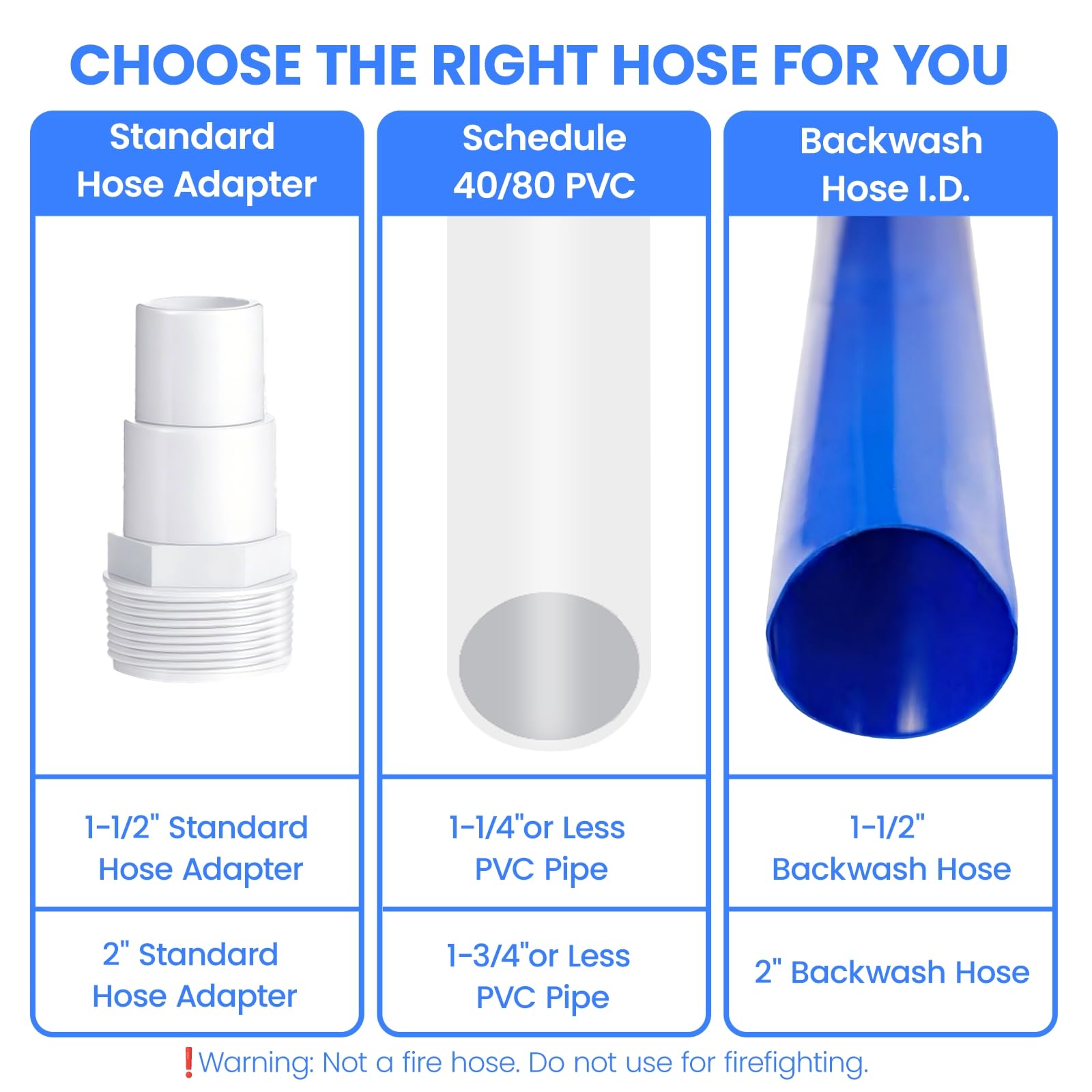 CHOOSE THE RIGHT HOSE FOR YOU

| Standard Hose Adapter | Schedule 40/80 PVC | Backwash Hose I.D. |
|---|---|---|
| 1-1/2" Standard Hose Adapter | 1-1/4"or Less PVC Pipe | 1-1/2" Backwash Hose |
| 2" Standard Hose Adapter | 1-3/4"or Less PVC Pipe | 2" Backwash Hose |

❗Warning: Not a fire hose. Do not use for firefighting.